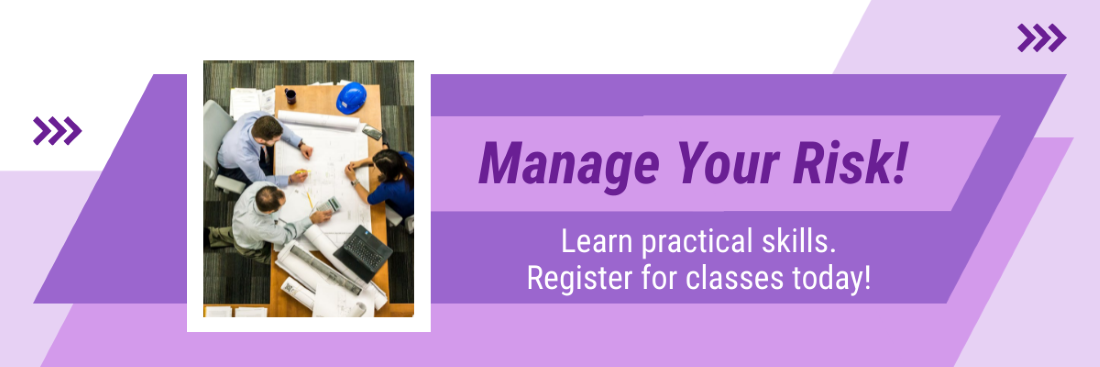 Manage Your Risk!

Learn practical skills.
Register for classes today!